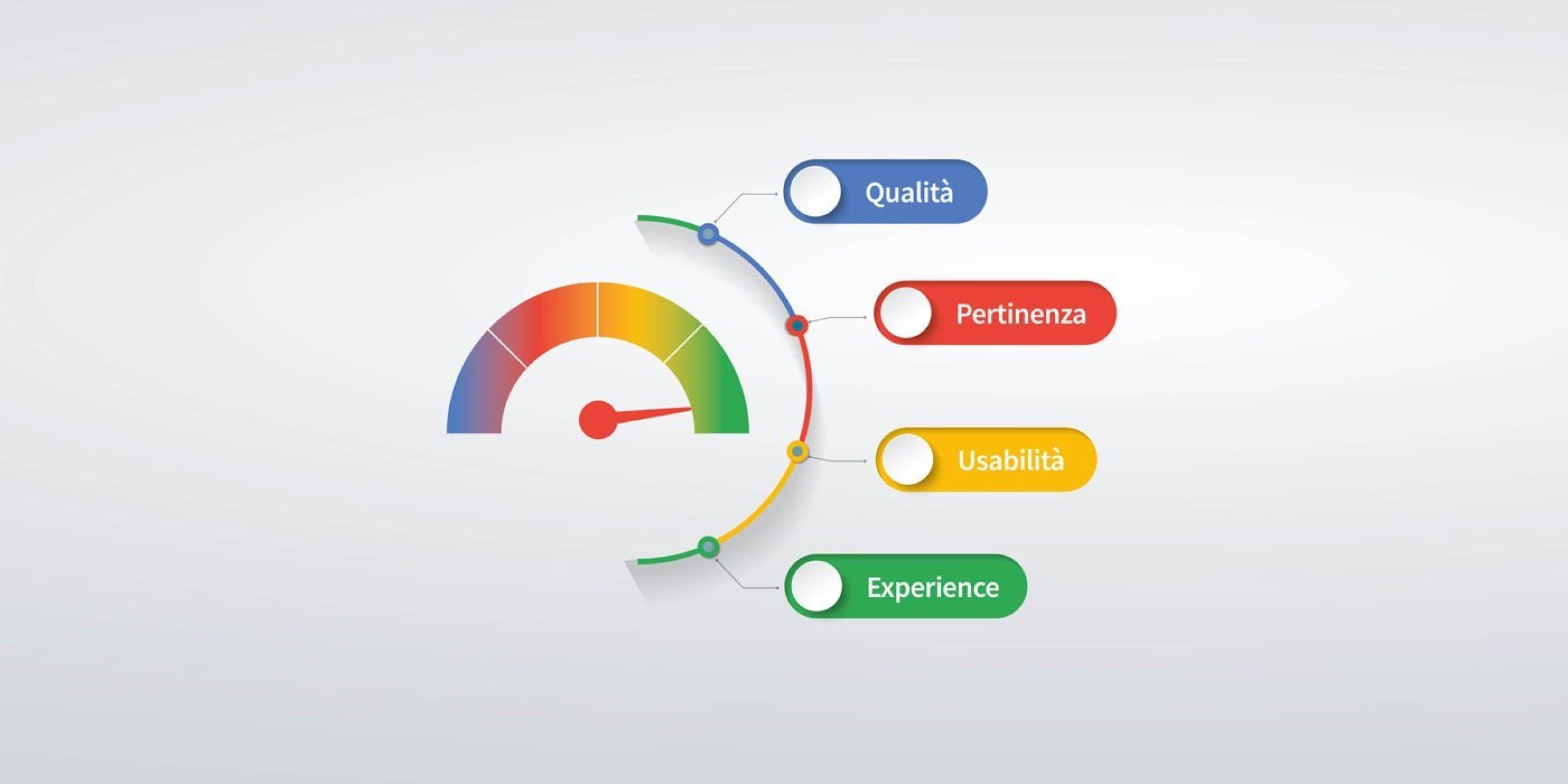 Qualità

Pertinenza

Usabilità

Experience